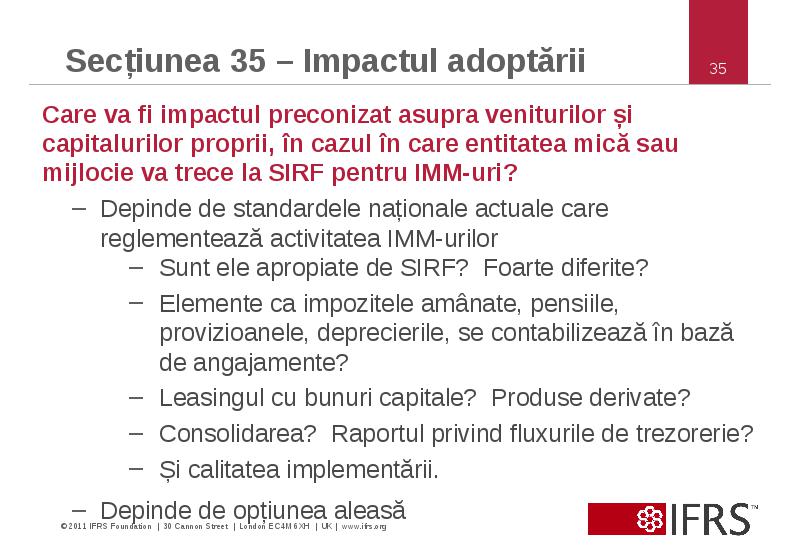 Secțiunea 35 – Impactul adoptării

35

Care va fi impactul preconizat asupra veniturilor și capitalurilor proprii, în cazul în care entitatea mică sau mijlocie va trece la SIRF pentru IMM-uri?

– Depinde de standardele naționale actuale care reglementează activitatea IMM-urilor

– Sunt ele apropiate de SIRF? Foarte diferite?

– Elemente ca impozitele amânate, pensiile, provizioanele, deprecierile, se contabilizează în bază de angajamente?

– Leasingul cu bunuri capitale? Produse derivate?

– Consolidarea? Raportul privind fluxurile de trezorerie?

– Și calitatea implementării.

– Depinde de opțiunea aleasă

©2011 IFRS Foundation | 30 Cannon Street | London EC4M 6XH | UK | www.ifrs.org

IFRS™